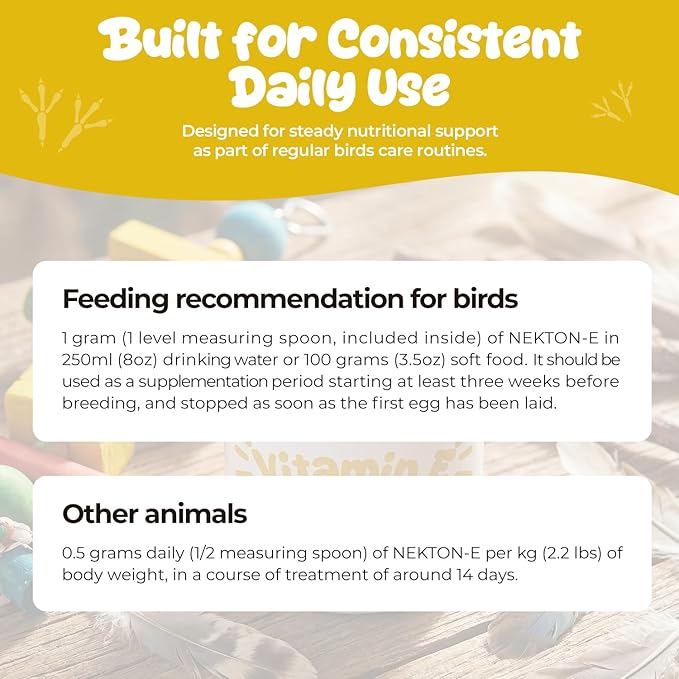 Built for Consistent Daily Use

Designed for steady nutritional support as part of regular birds care routines.

Feeding recommendation for birds

1 gram (1 level measuring spoon, included inside) of NEKTON-E in 250ml (8oz) drinking water or 100 grams (3.5oz) soft food. It should be used as a supplementation period starting at least three weeks before breeding, and stopped as soon as the first egg has been laid.

Vitamin E

Other animals

0.5 grams daily (1/2 measuring spoon) of NEKTON-E per kg (2.2 lbs) of body weight, in a course of treatment of around 14 days.